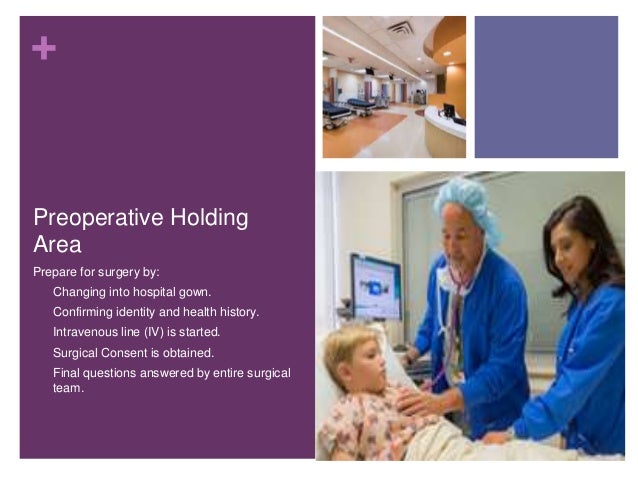 +

Preoperative Holding Area

Prepare for surgery by:

Changing into hospital gown.

Confirming identity and health history.

Intravenous line (IV) is started.

Surgical Consent is obtained.

Final questions answered by entire surgical team.